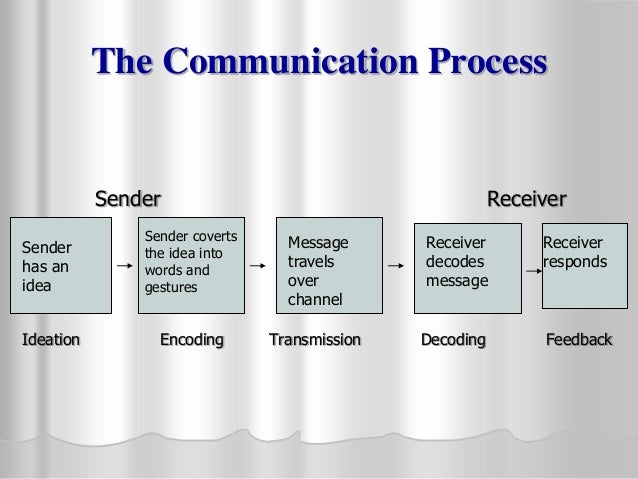 The Communication Process

Sender

Receiver

Sender has an idea

Sender coverts the idea into words and gestures

Message travels over channel

Receiver decodes message

Receiver responds

Ideation

Encoding

Transmission

Decoding

Feedback